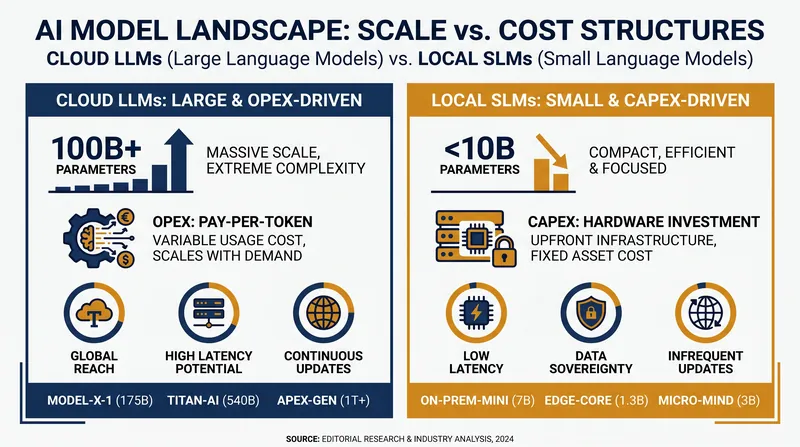 AI MODEL LANDSCAPE: SCALE vs. COST STRUCTURES

CLOUD LLMs (Large Language Models) vs. LOCAL SLMs (Small Language Models)

CLOUD LLMs: LARGE & OPEX-DRIVEN

100B+ PARAMETERS

MASSIVE SCALE, EXTREME COMPLEXITY

OPEX: PAY-PER-TOKEN

VARIABLE USAGE COST, SCALES WITH DEMAND

GLOBAL REACH

HIGH LATENCY POTENTIAL

CONTINUOUS UPDATES

MODEL-X-1 (175B) TITAN-AI (540B) APEX-GEN (1T+)

LOCAL SLMs: SMALL & CAPEX-DRIVEN

<10B PARAMETERS

COMPACT, EFFICIENT & FOCUSED

CAPEX: HARDWARE INVESTMENT

UPFRONT INFRASTRUCTURE, FIXED ASSET COST

LOW LATENCY

DATA SOVEREIGNTY

INFREQUENT UPDATES

ON-PREM-MINI (7B) EDGE-CORE (1.3B) MICRO-MIND (3B)

SOURCE: EDITORIAL RESEARCH & INDUSTRY ANALYSIS, 2024